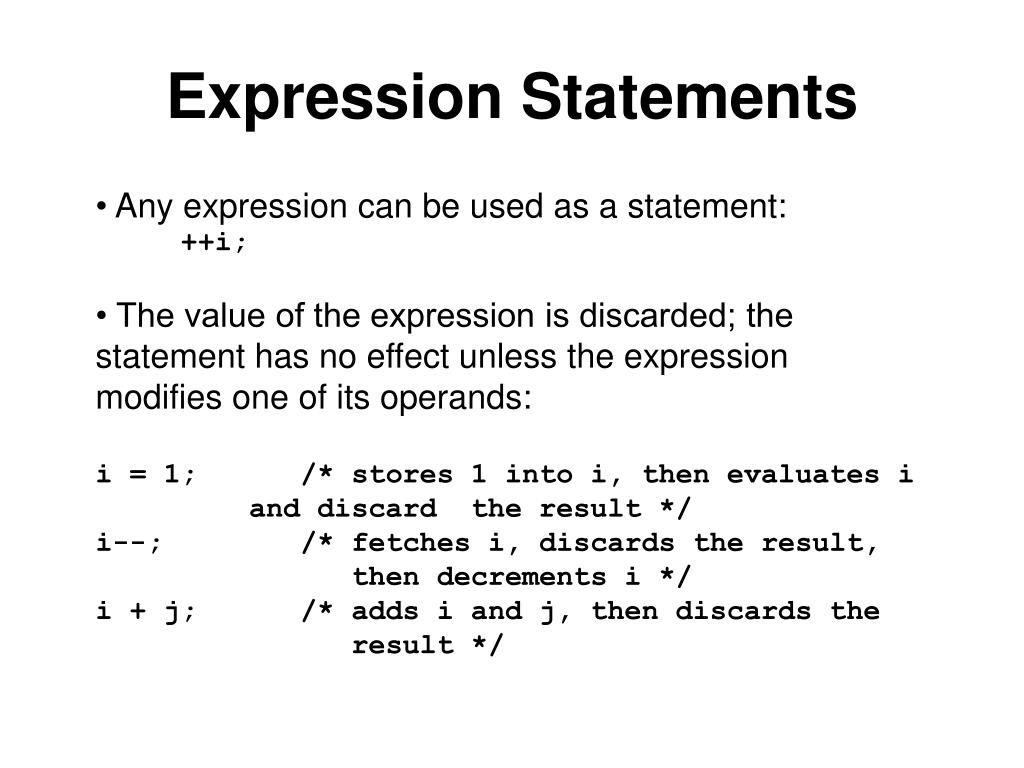 Expression Statements

• Any expression can be used as a statement:
++i;

• The value of the expression is discarded; the statement has no effect unless the expression modifies one of its operands:

i = 1;       /* stores 1 into i, then evaluates i
         and discard  the result */
i--;         /* fetches i, discards the result,
                then decrements i */
i + j;       /* adds i and j, then discards the
                result */